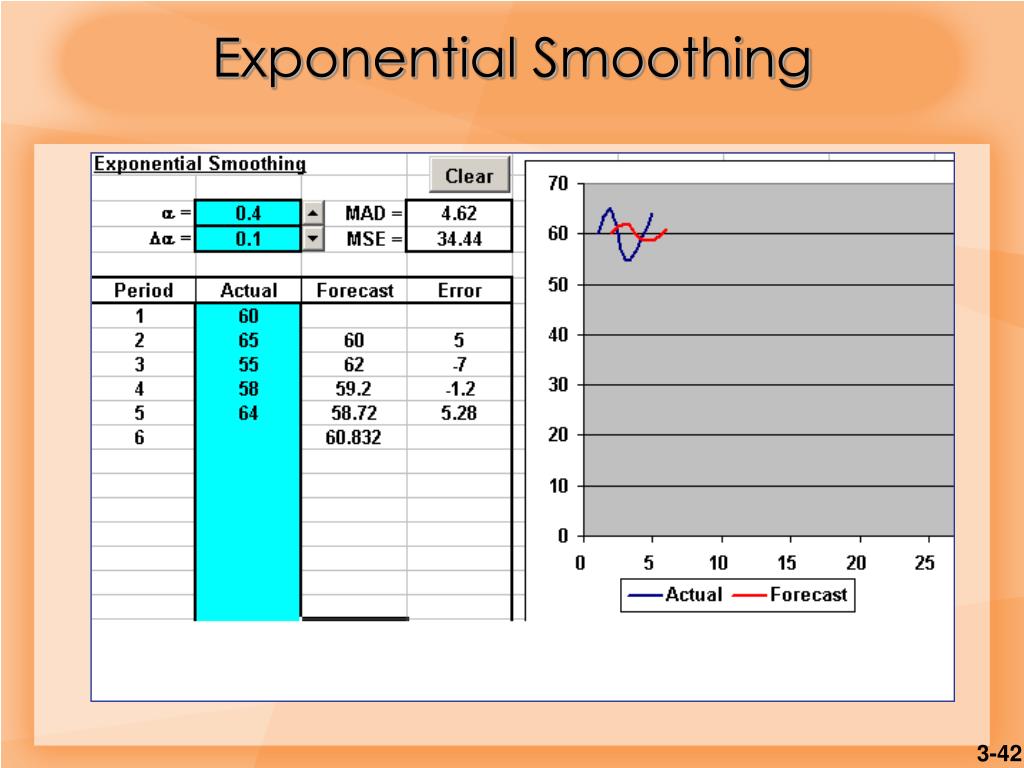 Exponential Smoothing

Exponential Smoothing

Clear

$\alpha$ = 0.4 MAD = 4.62
$\Delta\alpha$ = 0.1 MSE = 34.44

| Period | Actual | Forecast | Error |
|---|---|---|---|
| 1 | 60 | | |
| 2 | 65 | 60 | 5 |
| 3 | 55 | 62 | -7 |
| 4 | 58 | 59.2 | -1.2 |
| 5 | 64 | 58.72 | 5.28 |
| 6 | | 60.832 | |

70
60
50
40
30
20
10
0
0 5 10 15 20 25

Actual Forecast

3-42